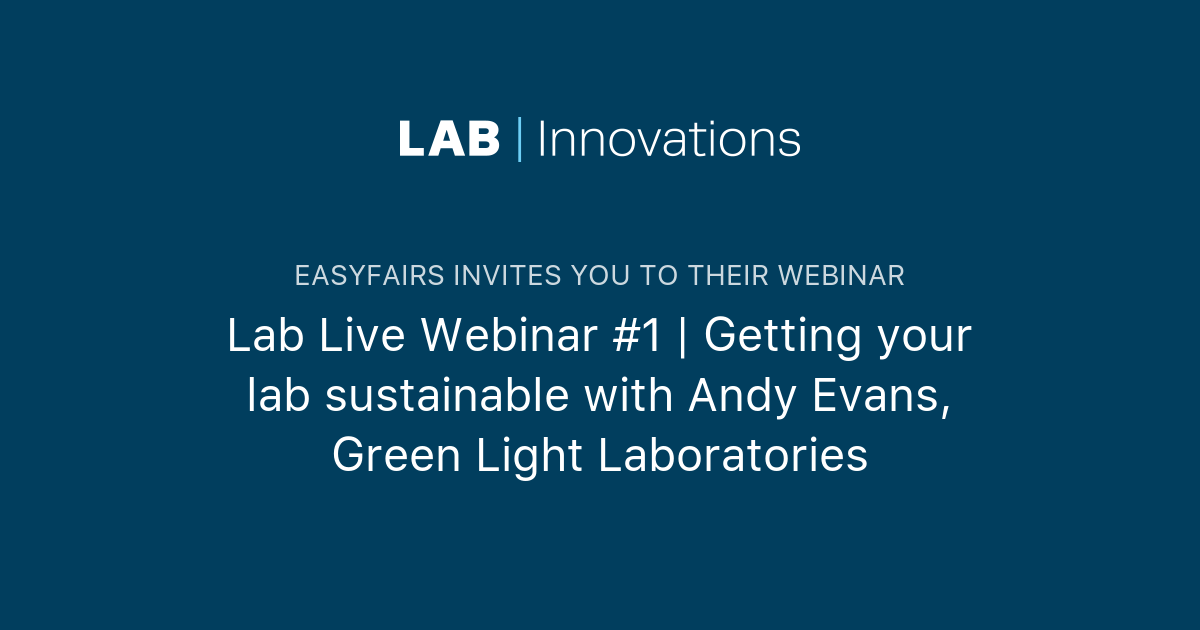 LAB | Innovations

EASYFAIRS INVITES YOU TO THEIR WEBINAR

Lab Live Webinar #1 | Getting your lab sustainable with Andy Evans, Green Light Laboratories